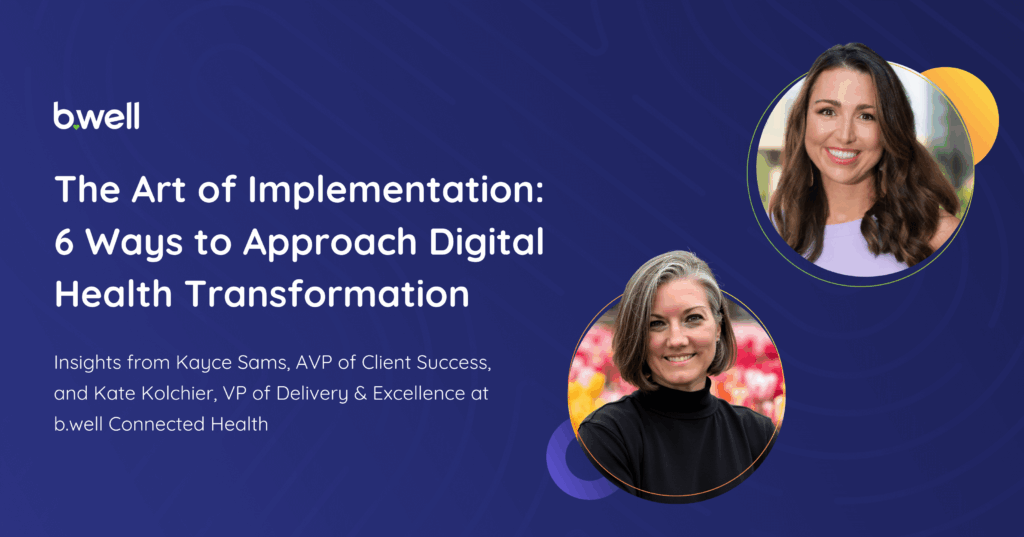 b.well

The Art of Implementation: 6 Ways to Approach Digital Health Transformation

Insights from Kayce Sams, AVP of Client Success, and Kate Kolchier, VP of Delivery & Excellence at b.well Connected Health